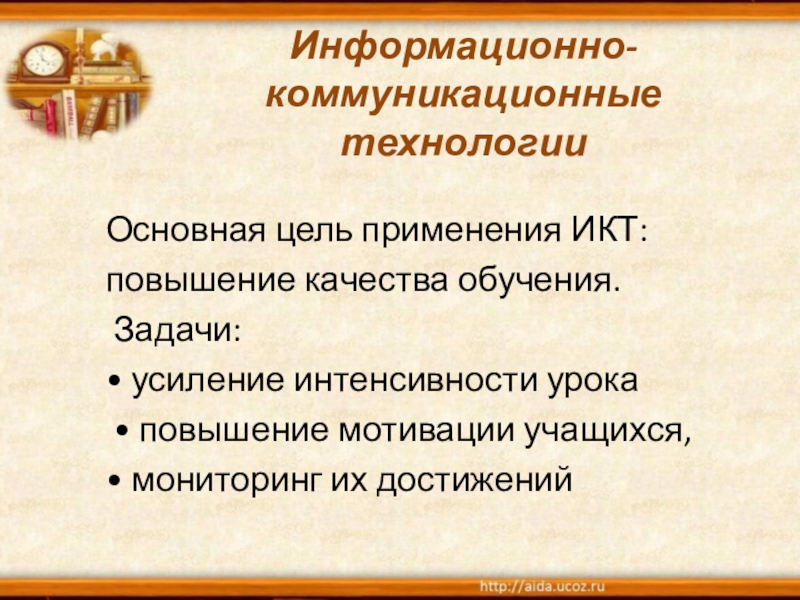 Информационно-коммуникационные технологии

Основная цель применения ИКТ: повышение качества обучения.

Задачи:

• усиление интенсивности урока

• повышение мотивации учащихся,

• мониторинг их достижений

http://aida.ucoz.ru